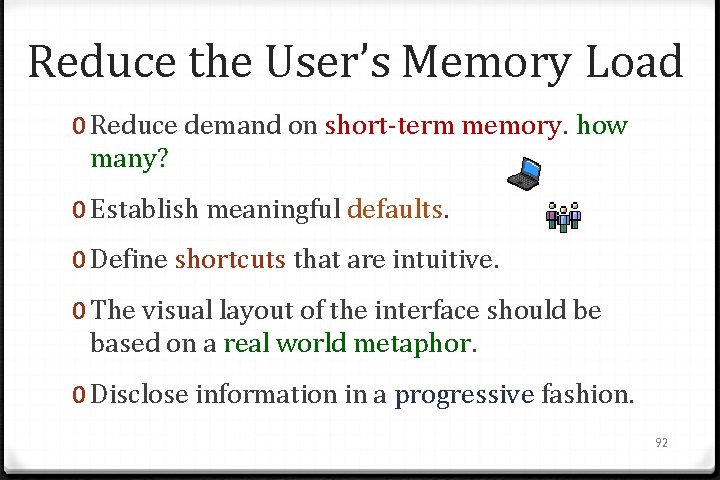 Reduce the User's Memory Load

0 Reduce demand on short-term memory. how many?

0 Establish meaningful defaults.

0 Define shortcuts that are intuitive.

0 The visual layout of the interface should be based on a real world metaphor.

0 Disclose information in a progressive fashion.

92